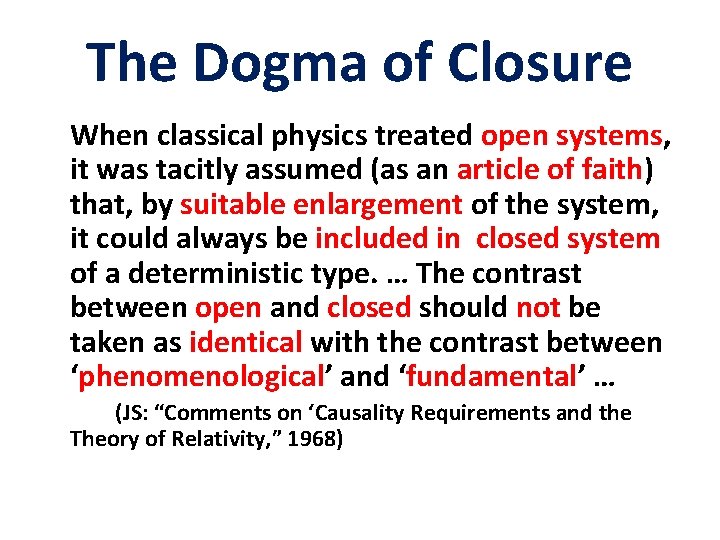 The Dogma of Closure

When classical physics treated open systems, it was tacitly assumed (as an article of faith) that, by suitable enlargement of the system, it could always be included in closed system of a deterministic type. … The contrast between open and closed should not be taken as identical with the contrast between ‘phenomenological’ and ‘fundamental’ …

(JS: “Comments on ‘Causality Requirements and the Theory of Relativity,” 1968)